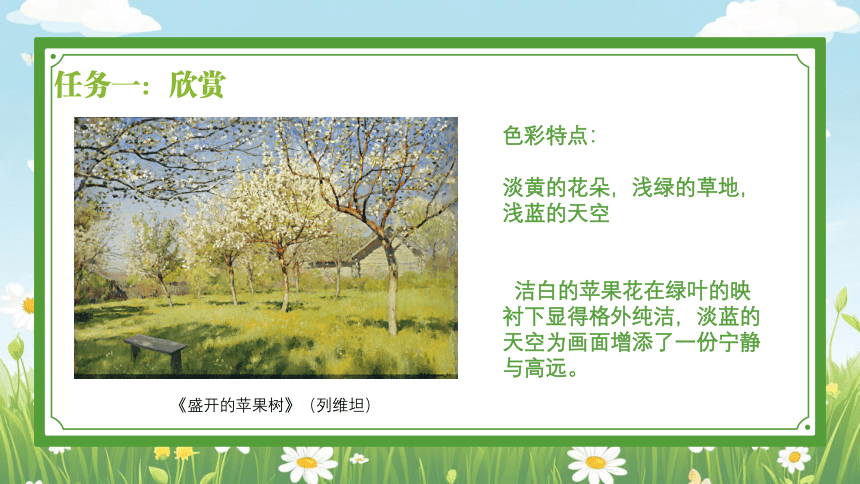 任务一：欣赏

《盛开的苹果树》（列维坦）

色彩特点：

淡黄的花朵，浅绿的草地，浅蓝的天空

洁白的苹果花在绿叶的映衬下显得格外纯洁，淡蓝的天空为画面增添了一份宁静与高远。